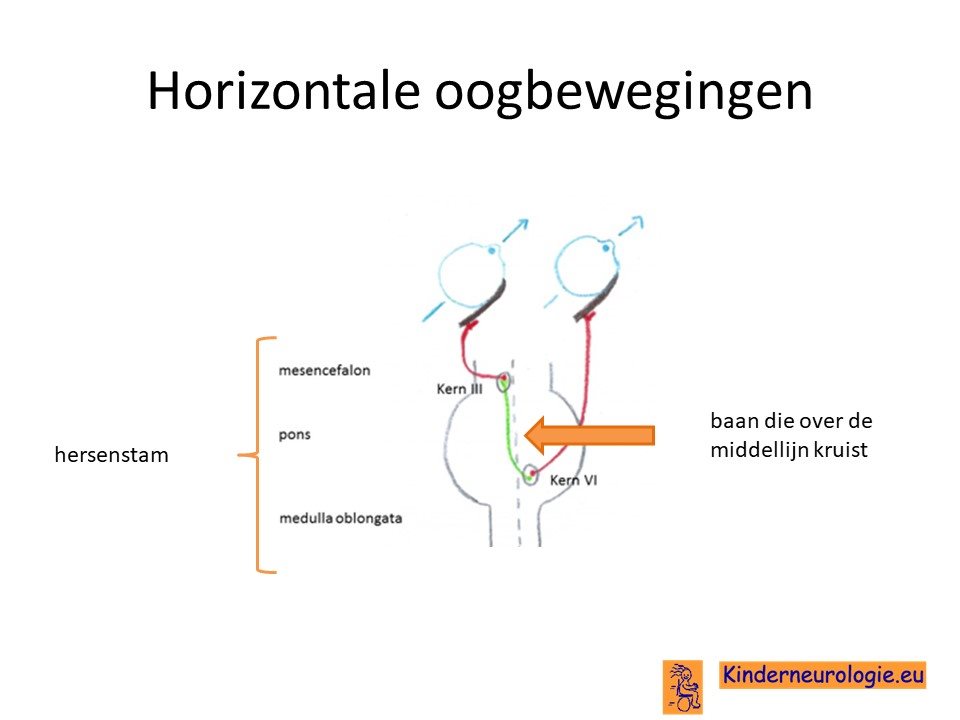 Horizontale oogbewegingen

hersenstam

mesencefalon

pons

medulla oblongata

Kern III

Kern VI

baan die over de middellijn kruist

Kinderneurologie.eu